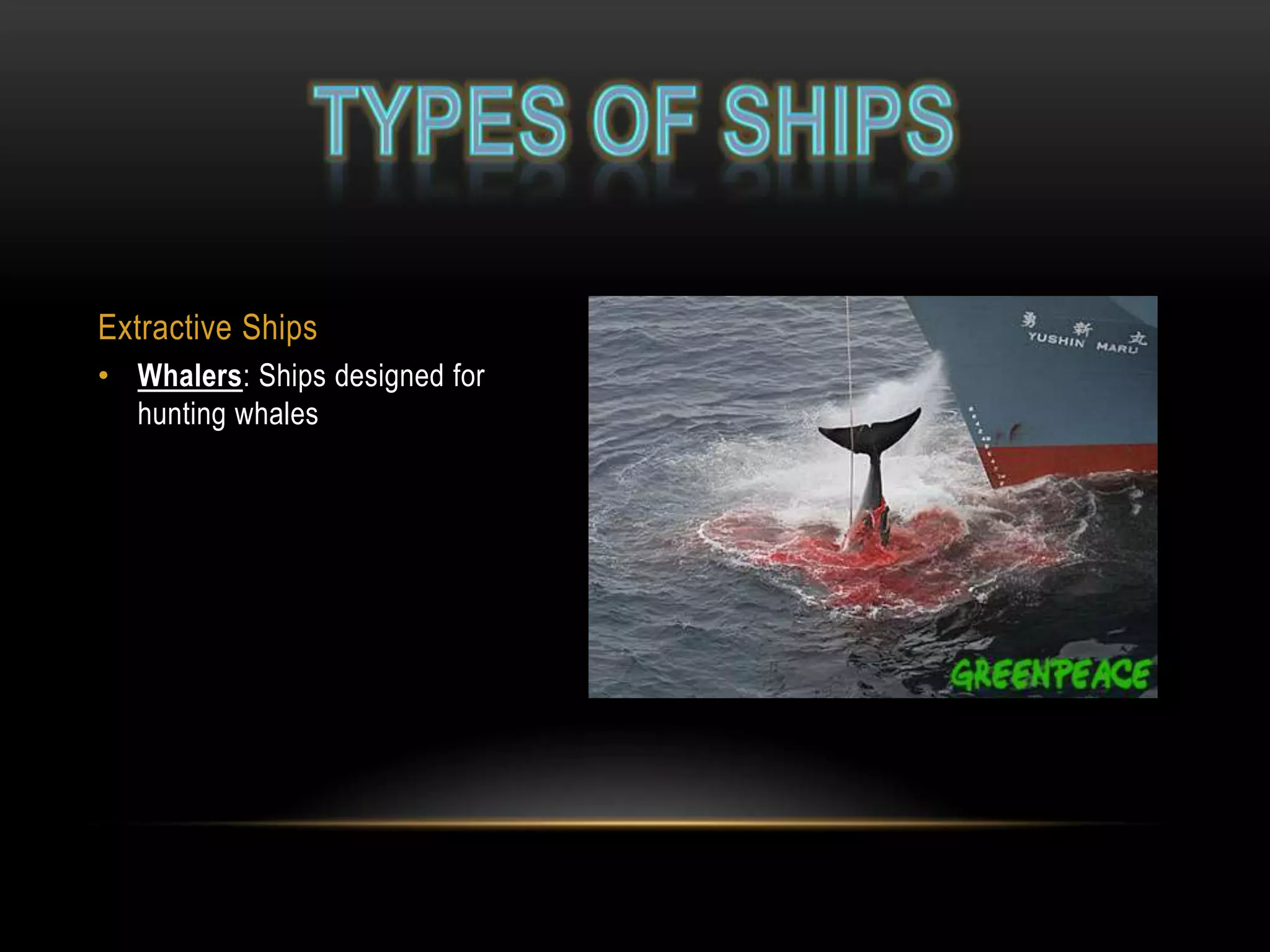 TYPES OF SHIPS

Extractive Ships

• Whalers: Ships designed for hunting whales

勇 新 丸
YUSHIN MARU

GREENPEACE